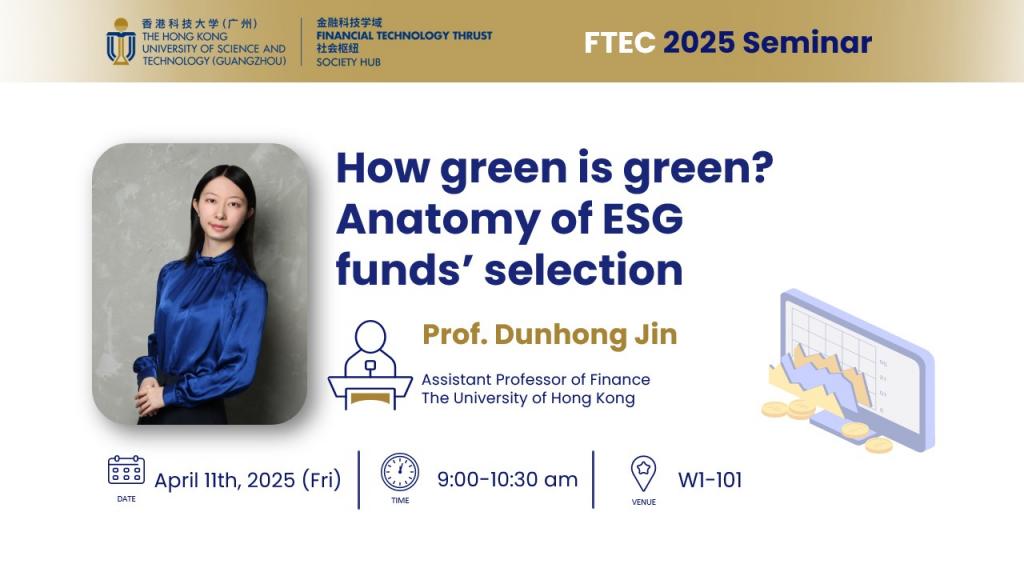 香港科技大学（广州）
THE HONG KONG UNIVERSITY OF SCIENCE AND TECHNOLOGY (GUANGZHOU)

金融科技学域
FINANCIAL TECHNOLOGY THRUST
社会枢纽
SOCIETY HUB

FTEC 2025 Seminar

How green is green? Anatomy of ESG funds' selection

Prof. Dunhong Jin

Assistant Professor of Finance
The University of Hong Kong

DATE
April 11th, 2025 (Fri)

TIME
9:00-10:30 am

VENUE
W1-101